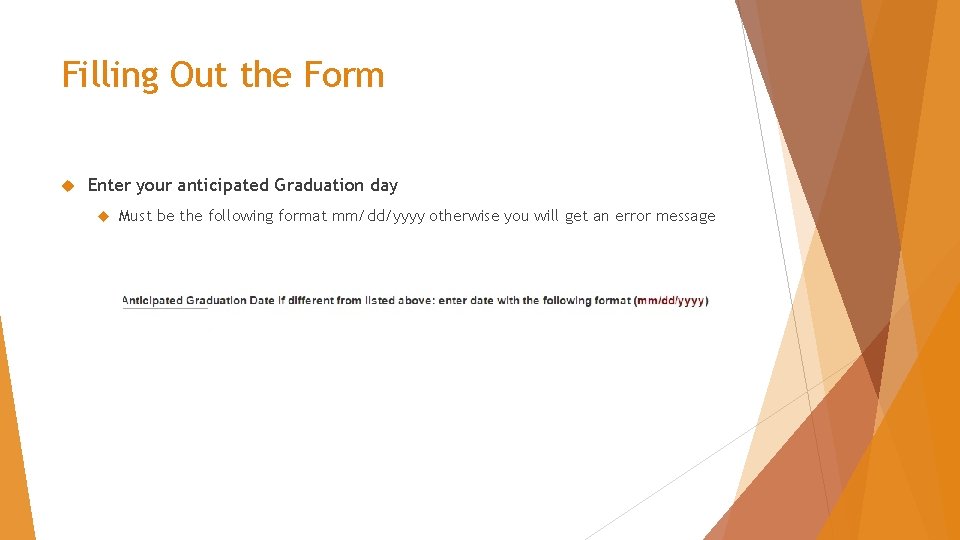 Filling Out the Form

Enter your anticipated Graduation day

Must be the following format mm/dd/yyyy otherwise you will get an error message

Anticipated Graduation Date if different from listed above: enter date with the following format (mm/dd/yyyy)